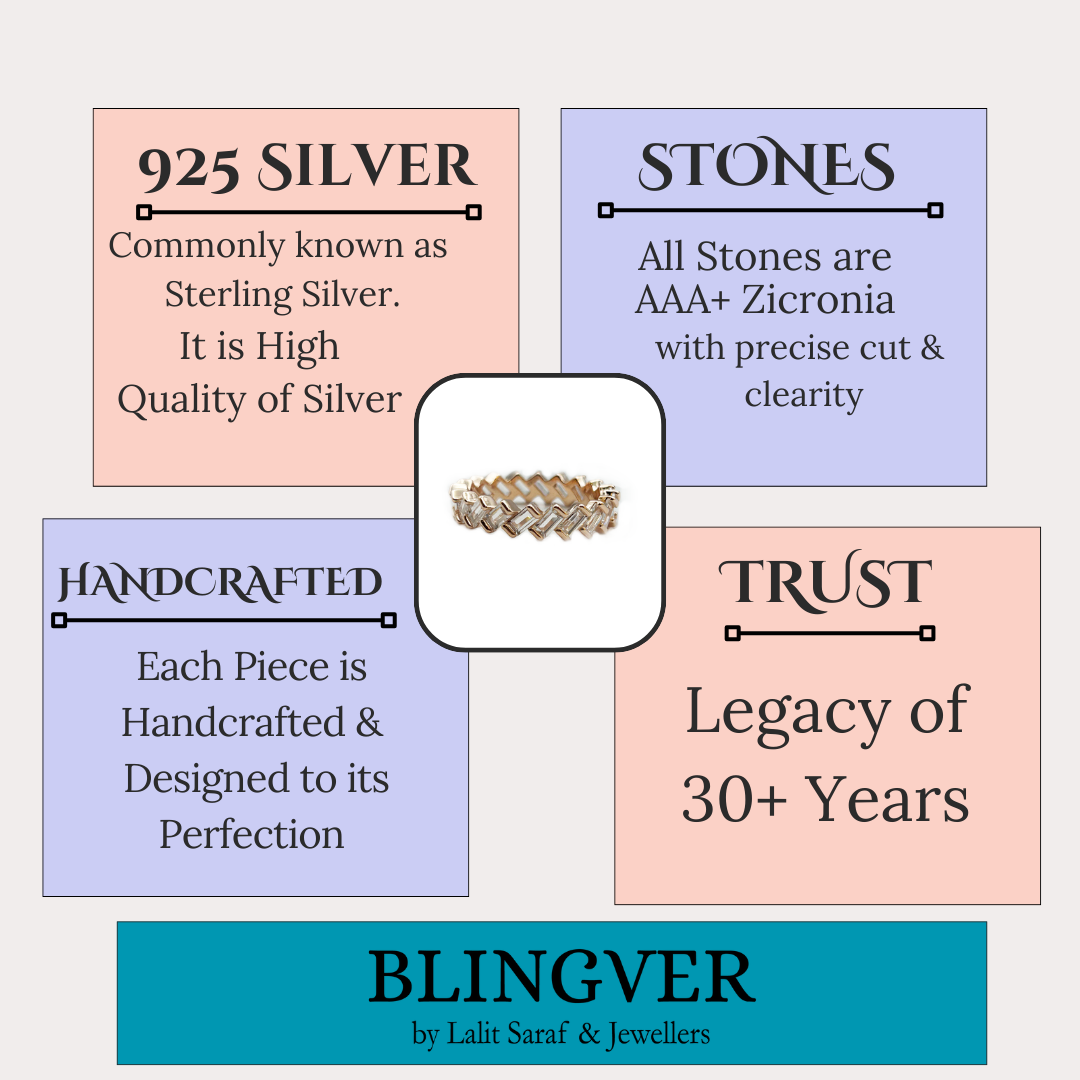 925 SILVER

Commonly known as Sterling Silver. It is High Quality of Silver

STONES

All Stones are AAA+ Zicronia with precise cut & clearity

HANDCRAFTED

Each Piece is Handcrafted & Designed to its Perfection

TRUST

Legacy of 30+ Years

BLINGVER
by Lalit Saraf & Jewellers